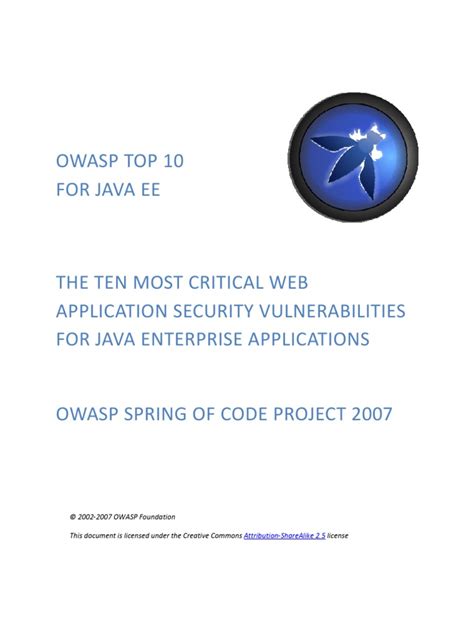 OWASP TOP 10
FOR JAVA EE

THE TEN MOST CRITICAL WEB APPLICATION SECURITY VULNERABILITIES FOR JAVA ENTERPRISE APPLICATIONS

OWASP SPRING OF CODE PROJECT 2007

© 2002-2007 OWASP Foundation

This document is licensed under the Creative Commons Attribution-ShareAlike 2.5 license